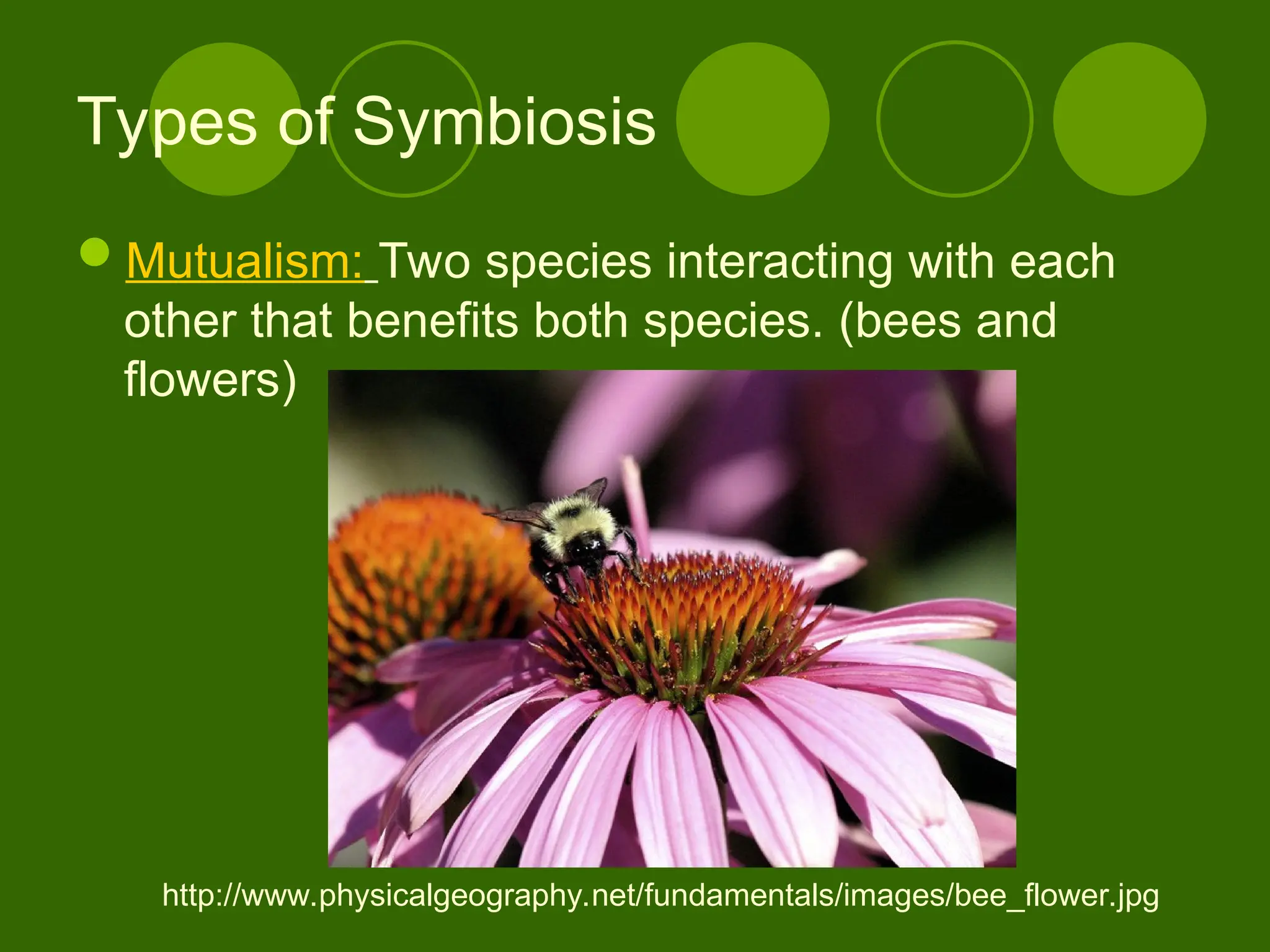 Types of Symbiosis

Mutualism: Two species interacting with each other that benefits both species. (bees and flowers)

http://www.physicalgeography.net/fundamentals/images/bee_flower.jpg